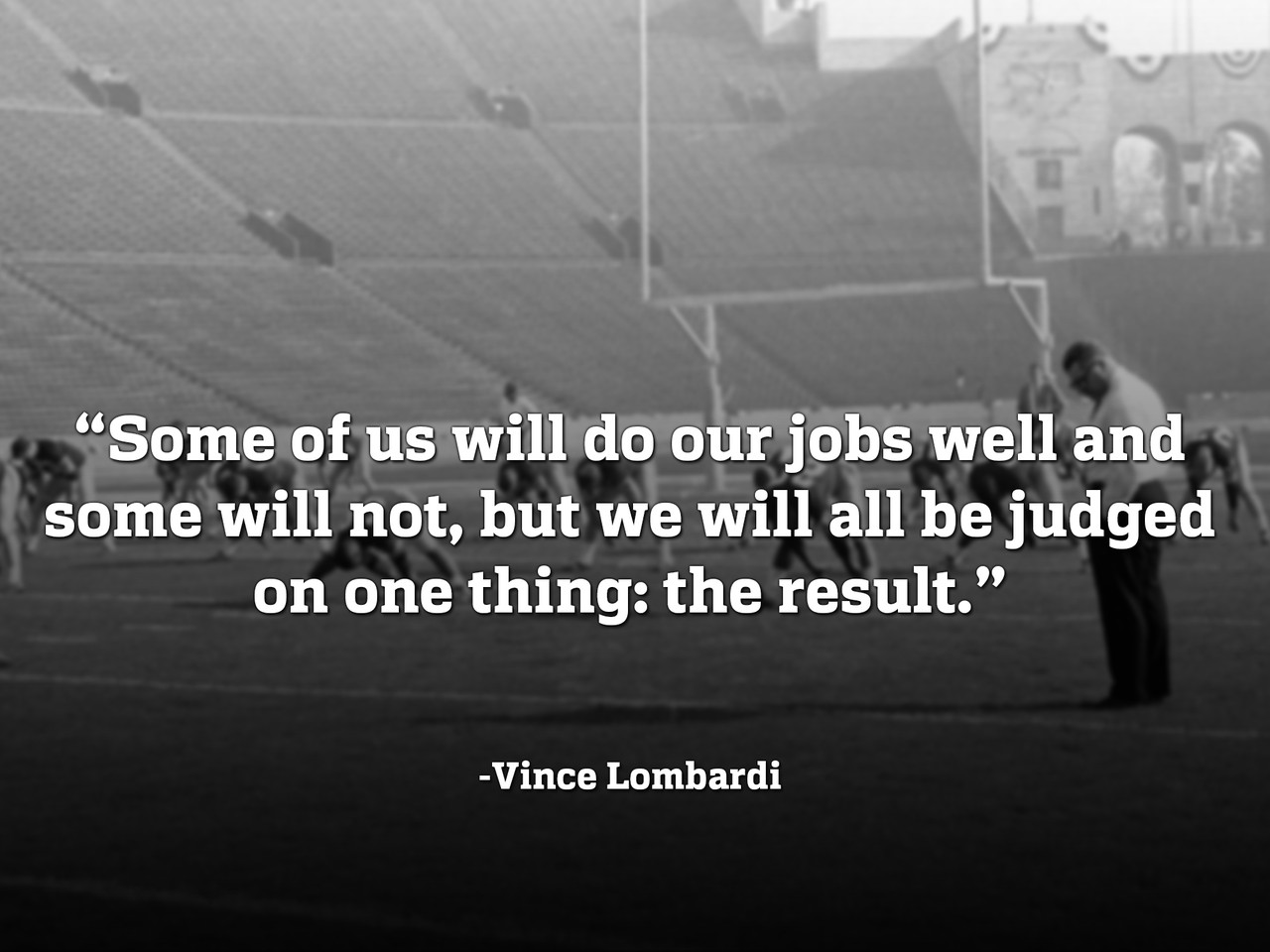 “Some of us will do our jobs well and some will not, but we will all be judged on one thing: the result.”

-Vince Lombardi